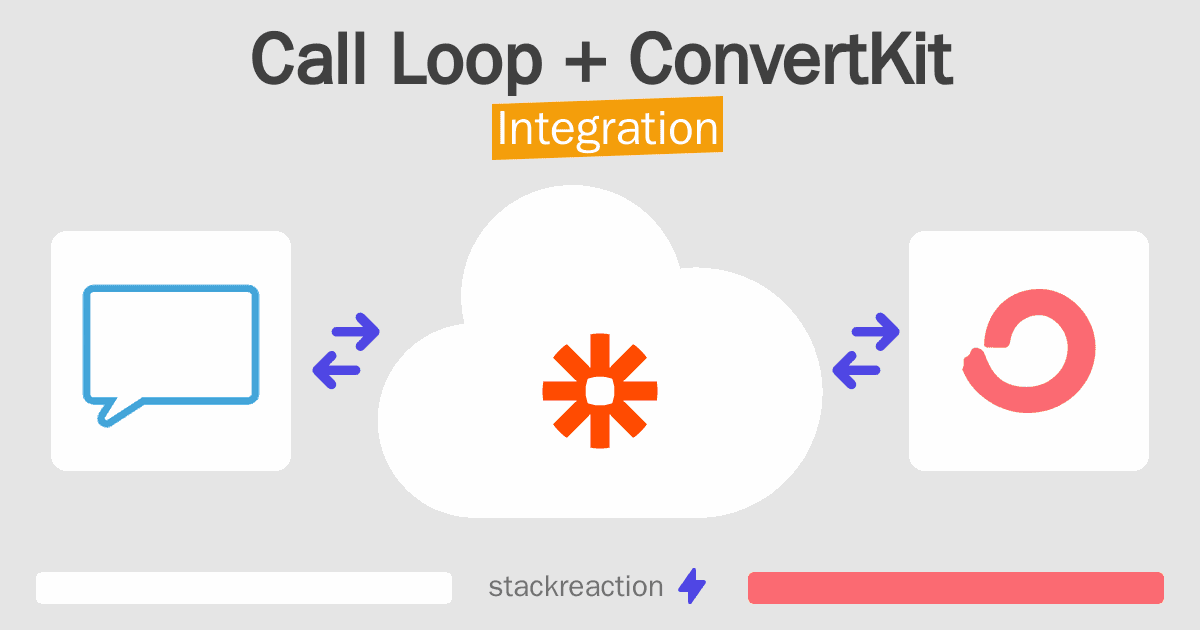 Call Loop + ConvertKit
Integration

stackreaction